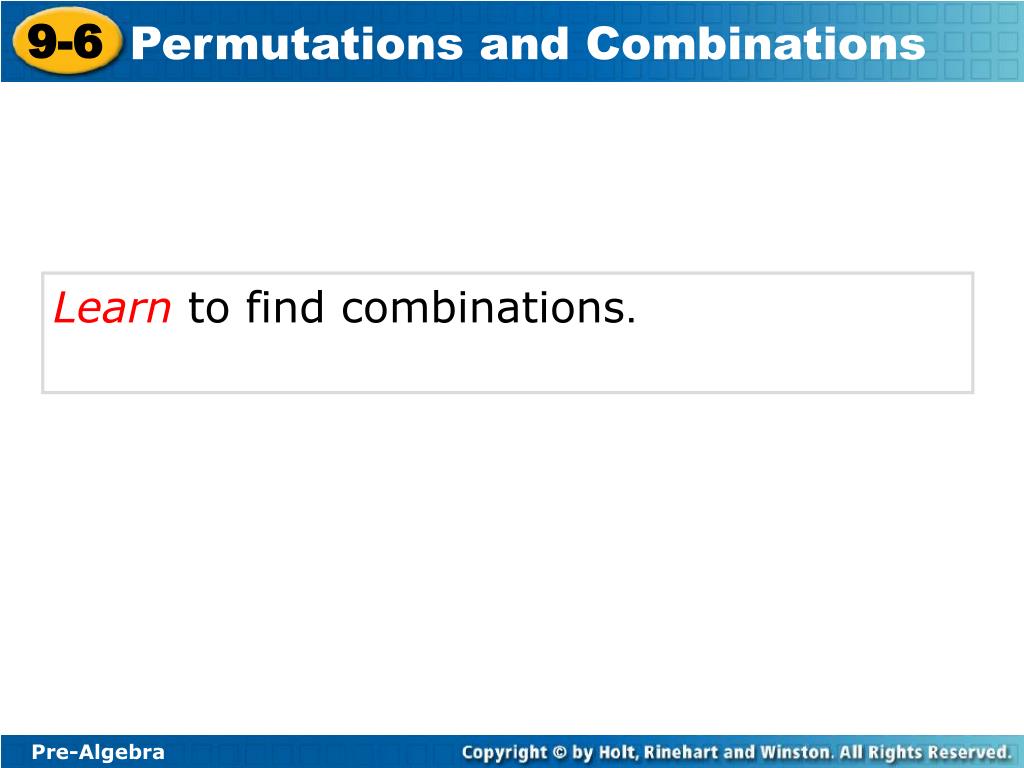 9-6 Permutations and Combinations

Learn to find combinations.

Pre-Algebra

Copyright © by Holt, Rinehart and Winston. All Rights Reserved.